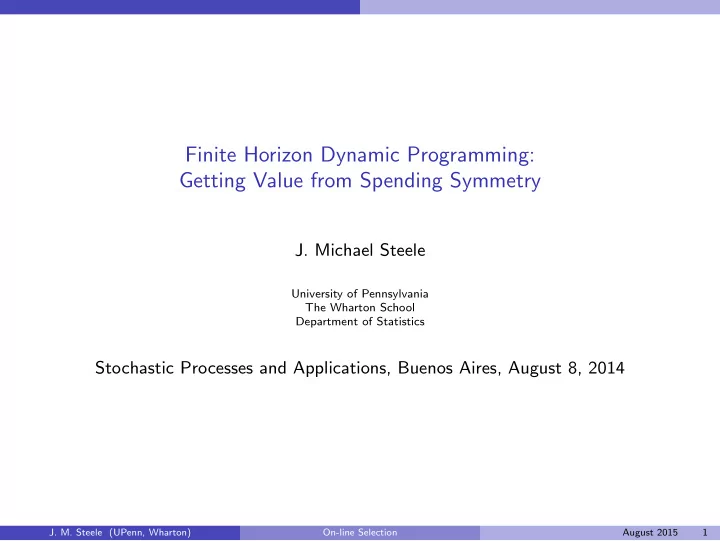 Finite Horizon Dynamic Programming:
Getting Value from Spending Symmetry

J. Michael Steele

University of Pennsylvania
The Wharton School
Department of Statistics

Stochastic Processes and Applications, Buenos Aires, August 8, 2014

J. M. Steele (UPenn, Wharton) On-line Selection August 2015 1